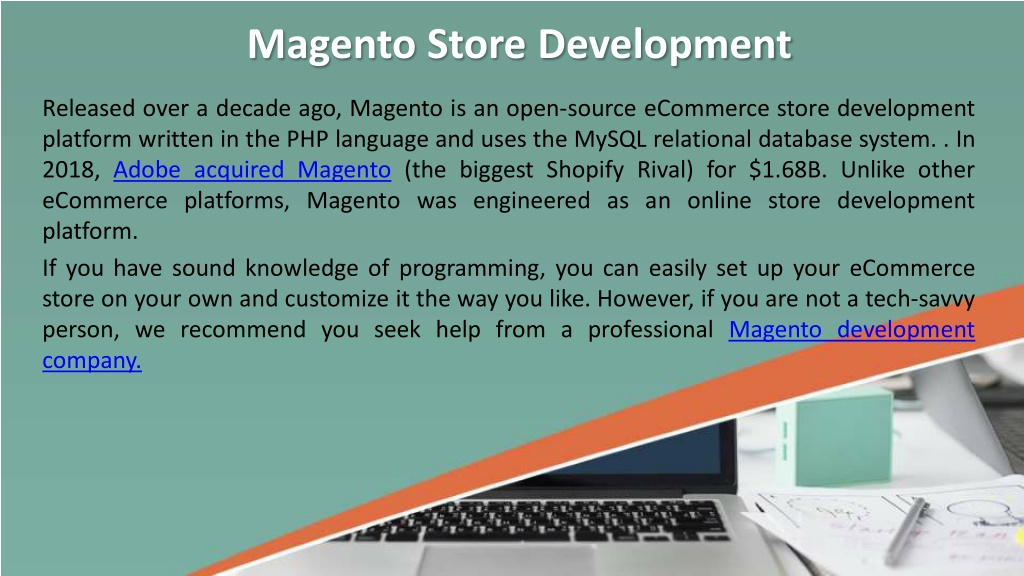 Magento Store Development

Released over a decade ago, Magento is an open-source eCommerce store development platform written in the PHP language and uses the MySQL relational database system. . In 2018, Adobe acquired Magento (the biggest Shopify Rival) for $1.68B. Unlike other eCommerce platforms, Magento was engineered as an online store development platform.

If you have sound knowledge of programming, you can easily set up your eCommerce store on your own and customize it the way you like. However, if you are not a tech-savvy person, we recommend you seek help from a professional Magento development company.